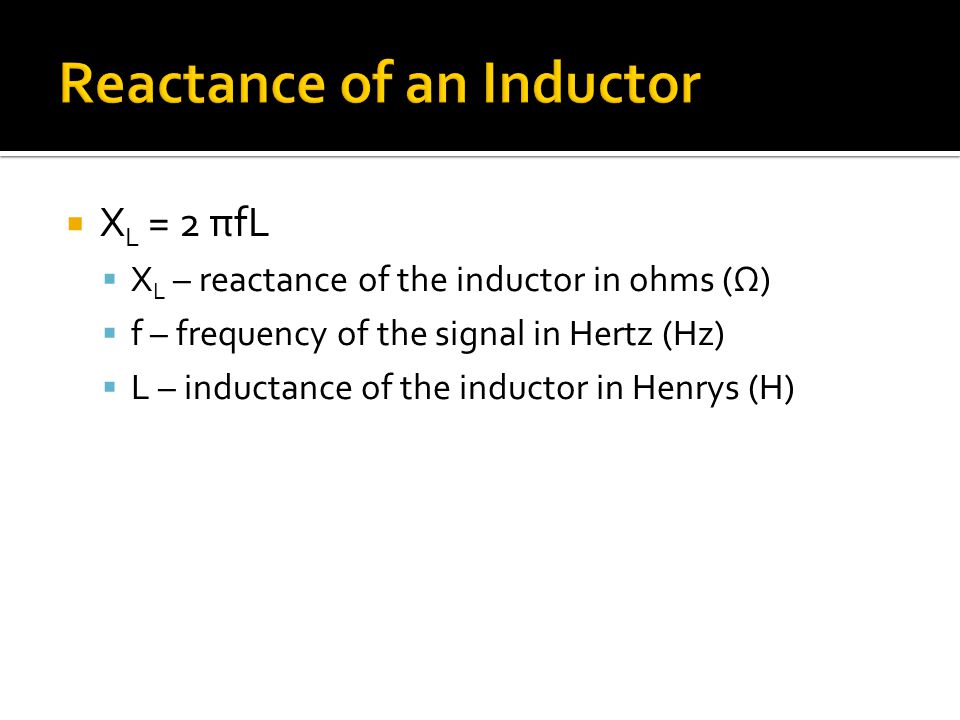 Reactance of an Inductor

- $X_L = 2\pi fL$
  - $X_L$ – reactance of the inductor in ohms ($\Omega$)
  - f – frequency of the signal in Hertz (Hz)
  - L – inductance of the inductor in Henrys (H)